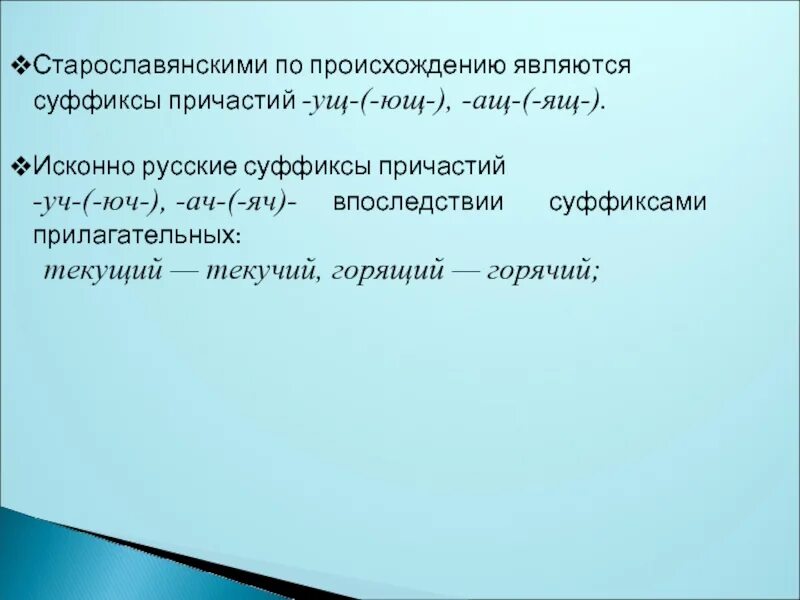 ❖Старославянскими по происхождению являются суффиксы причастий -ущ-(-ющ-), -ащ-(-ящ-).

❖Исконно русские суффиксы причастий -уч-(-юч-), -ач-(-яч)- впоследствии суффиксами прилагательных:
текущий — текучий, горящий — горячий;